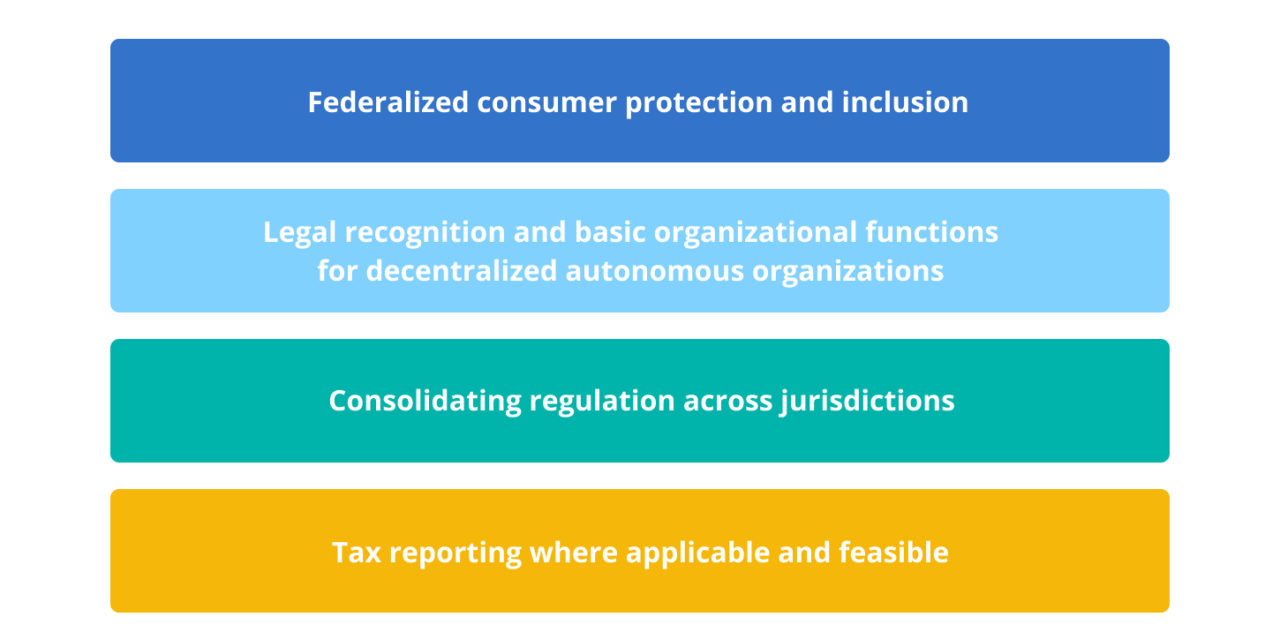 Federalized consumer protection and inclusion

Legal recognition and basic organizational functions for decentralized autonomous organizations

Consolidating regulation across jurisdictions

Tax reporting where applicable and feasible